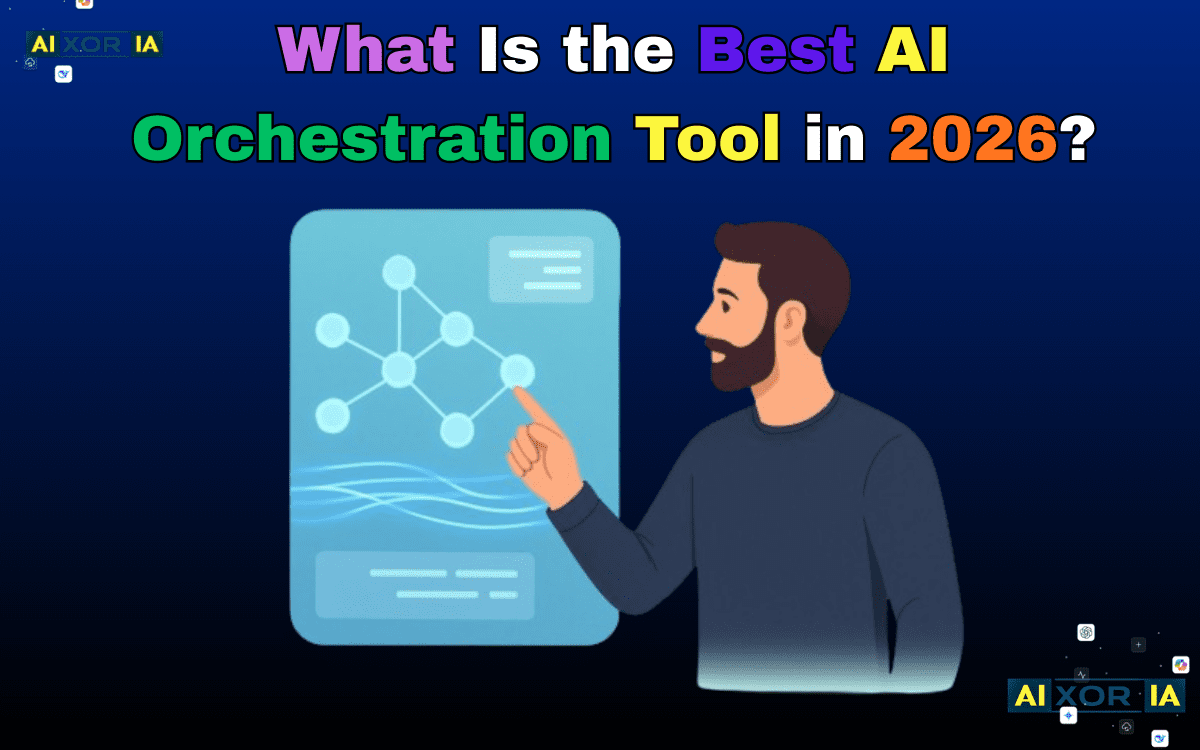 AI XOR IA

What Is the Best AI Orchestration Tool in 2026?

AI XOR IA